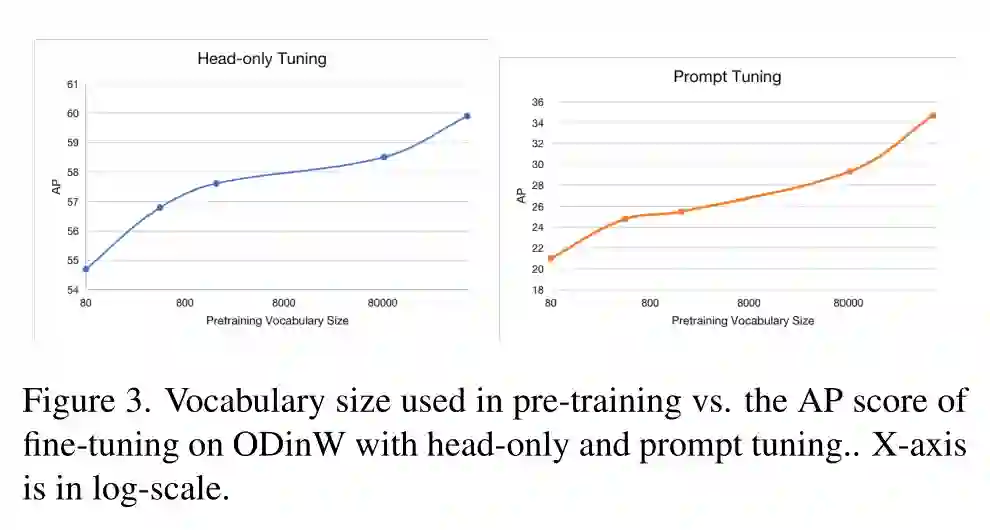 Head-only Tuning

61
60
59
58
57
56
55
54

AP

80
800
8000
80000

Pretraining Vocabulary Size

Prompt Tuning

36
34
32
30
28
26
24
22
20
18

AP

80
800
8000
80000

Pretraining Vocabulary Size

Figure 3. Vocabulary size used in pre-training vs. the AP score of fine-tuning on ODinW with head-only and prompt tuning.. X-axis is in log-scale.